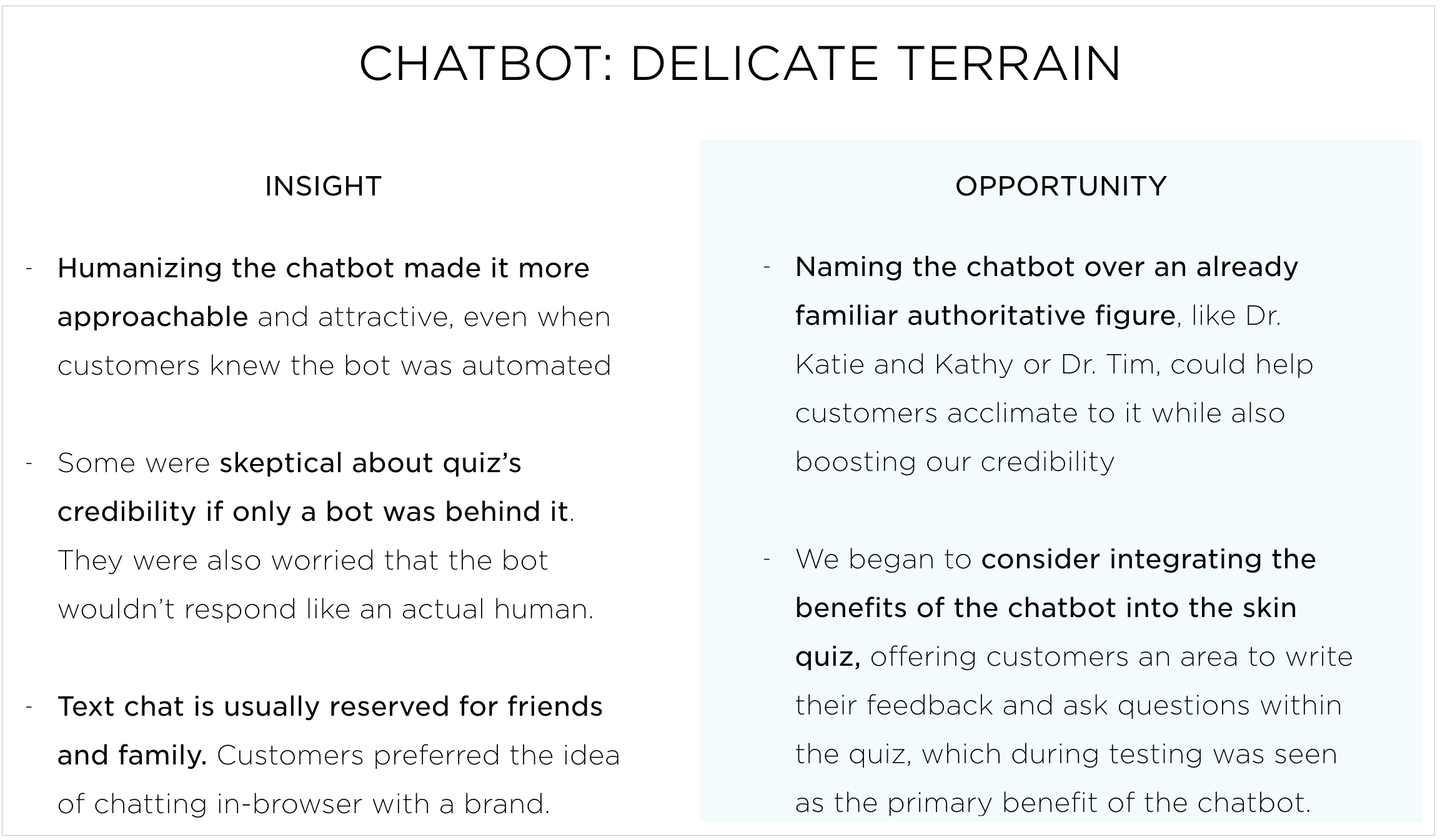 CHATBOT: DELICATE TERRAIN

INSIGHT

- Humanizing the chatbot made it more approachable and attractive, even when customers knew the bot was automated

- Some were skeptical about quiz's credibility if only a bot was behind it. They were also worried that the bot wouldn't respond like an actual human.

- Text chat is usually reserved for friends and family. Customers preferred the idea of chatting in-browser with a brand.

OPPORTUNITY

- Naming the chatbot over an already familiar authoritative figure, like Dr. Katie and Kathy or Dr. Tim, could help customers acclimate to it while also boosting our credibility

- We began to consider integrating the benefits of the chatbot into the skin quiz, offering customers an area to write their feedback and ask questions within the quiz, which during testing was seen as the primary benefit of the chatbot.